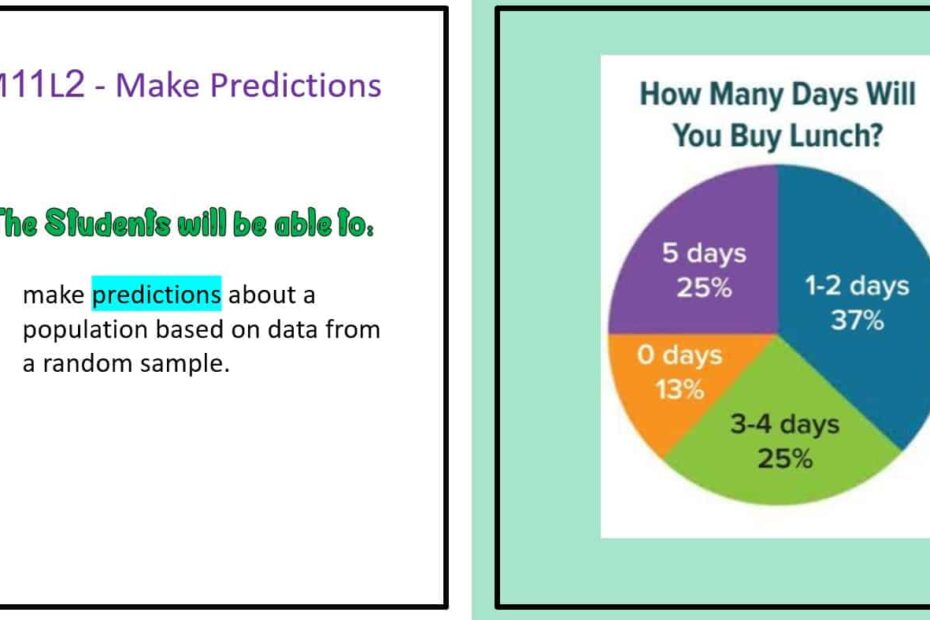 M11L2 - Make Predictions

The Students will be able to:

make predictions about a population based on data from a random sample.

How Many Days Will You Buy Lunch?

5 days
25%

1-2 days
37%

0 days
13%

3-4 days
25%